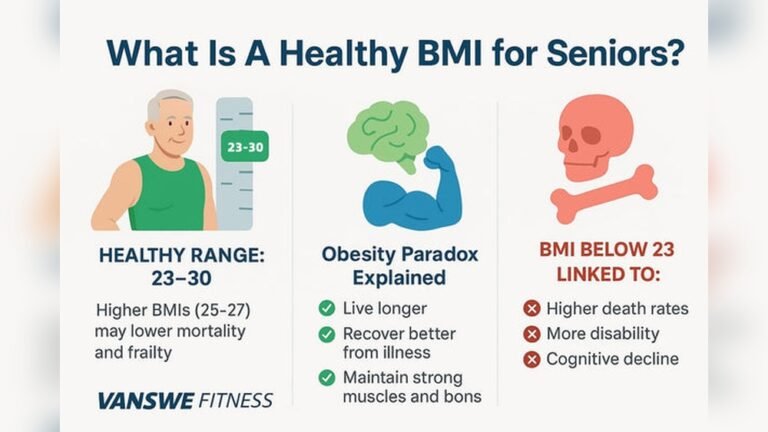 What Is A Healthy BMI for Seniors?

23-30

HEALTHY RANGE: 23–30

Higher BMIs (25-27) may lower mortality and frailty

VANSWE FITNESS

Obesity Paradox Explained

Live longer

Recover better from illness

Maintain strong muscles and bons

BMI BELOW 23 LINKED TO:

Higher death rates

More disability

Cognitive decline